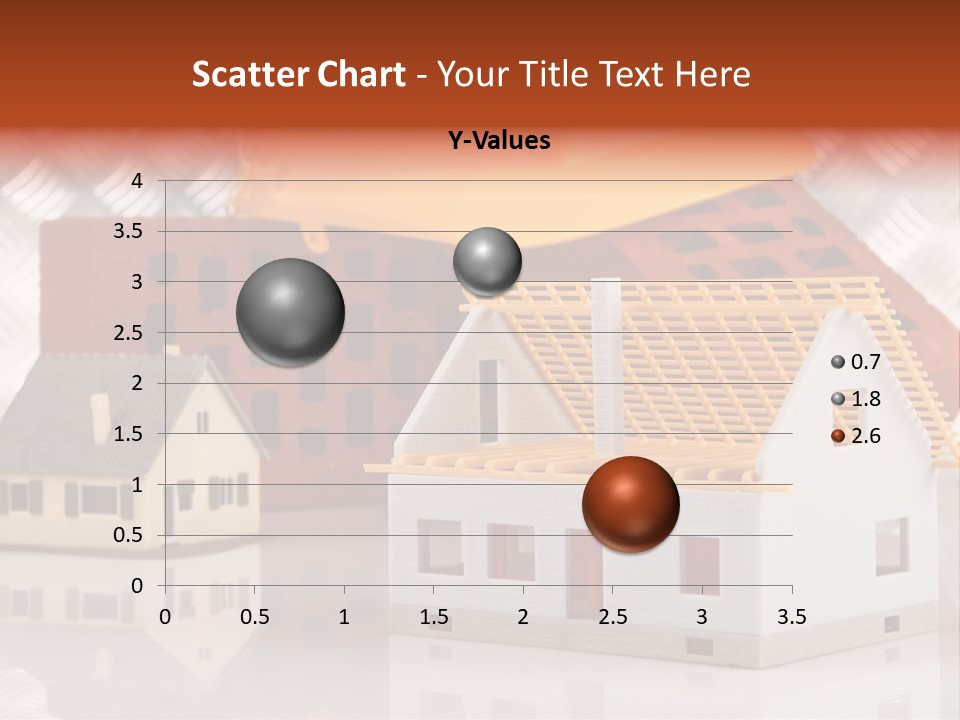 Scatter Chart - Your Title Text Here

Y-Values

4
3.5
3
2.5
2
1.5
1
0.5
0

0 0.5 1 1.5 2 2.5 3 3.5

0.7
1.8
2.6